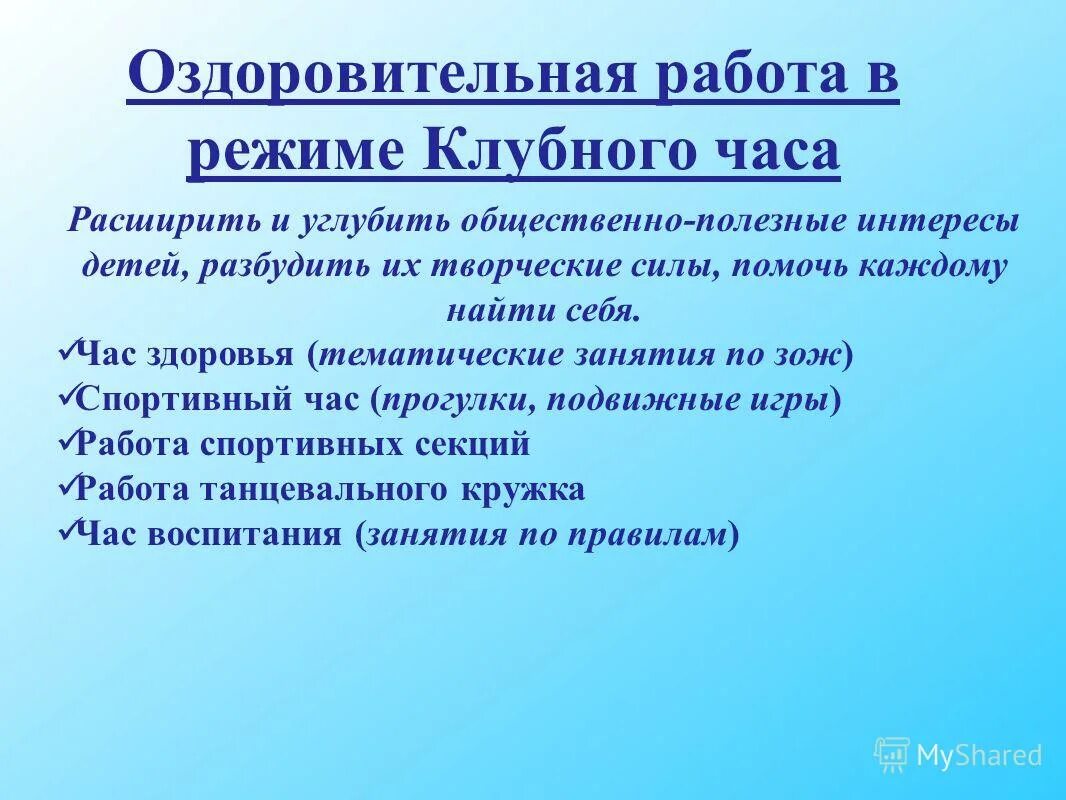 Оздоровительная работа в режиме Клубного часа

Расширить и углубить общественно-полезные интересы детей, разбудить их творческие силы, помочь каждому найти себя.

✓Час здоровья (тематические занятия по зож)
✓Спортивный час (прогулки, подвижные игры)
✓Работа спортивных секций
✓Работа танцевального кружка
✓Час воспитания (занятия по правилам)

MyShared